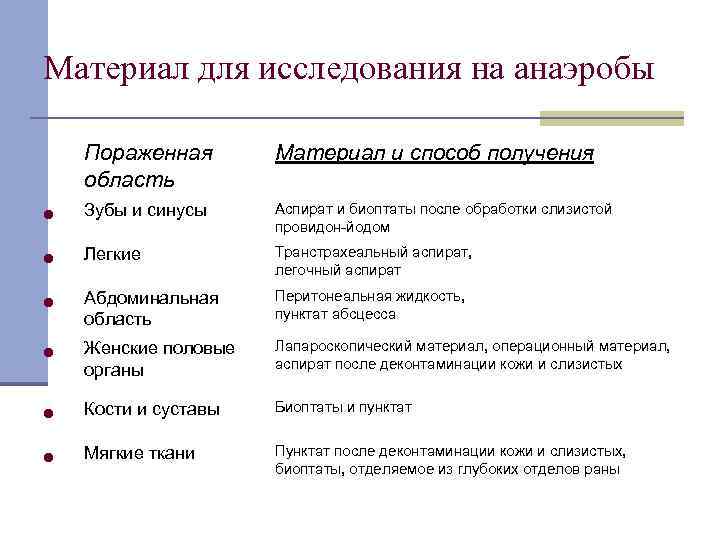 Материал для исследования на анаэробы

| Пораженная область | Материал и способ получения |
|---|---|
| Зубы и синусы | Аспират и биоптаты после обработки слизистой провидон-йодом |
| Легкие | Транстрахеальный аспират, легочный аспират |
| Абдоминальная область | Перитонеальная жидкость, пунктат абсцесса |
| Женские половые органы | Лапароскопический материал, операционный материал, аспират после деконтаминации кожи и слизистых |
| Кости и суставы | Биоптаты и пунктат |
| Мягкие ткани | Пунктат после деконтаминации кожи и слизистых, биоптаты, отделяемое из глубоких отделов раны |